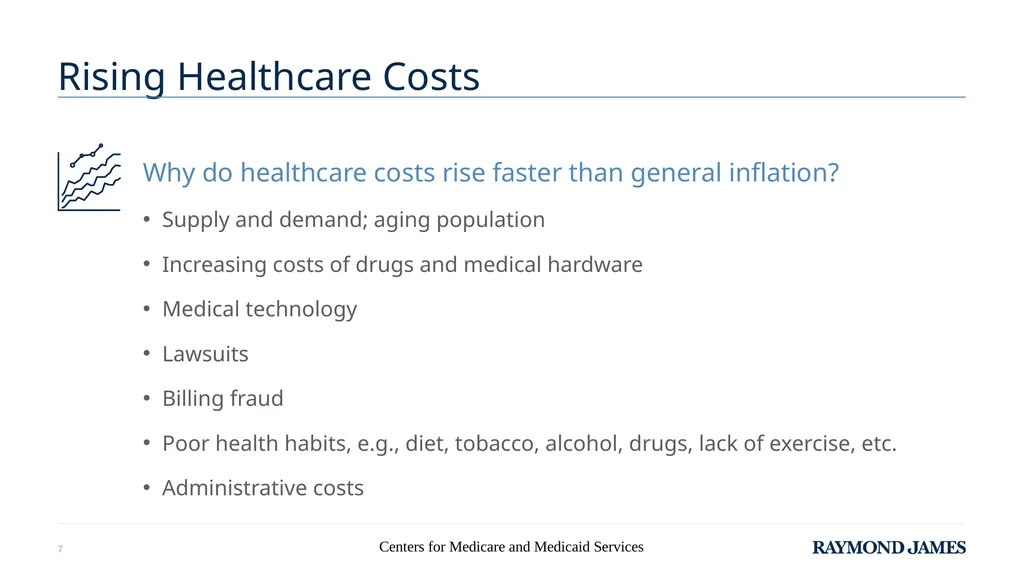 Rising Healthcare Costs

Why do healthcare costs rise faster than general inflation?

• Supply and demand; aging population
• Increasing costs of drugs and medical hardware
• Medical technology
• Lawsuits
• Billing fraud
• Poor health habits, e.g., diet, tobacco, alcohol, drugs, lack of exercise, etc.
• Administrative costs

7

Centers for Medicare and Medicaid Services

RAYMOND JAMES